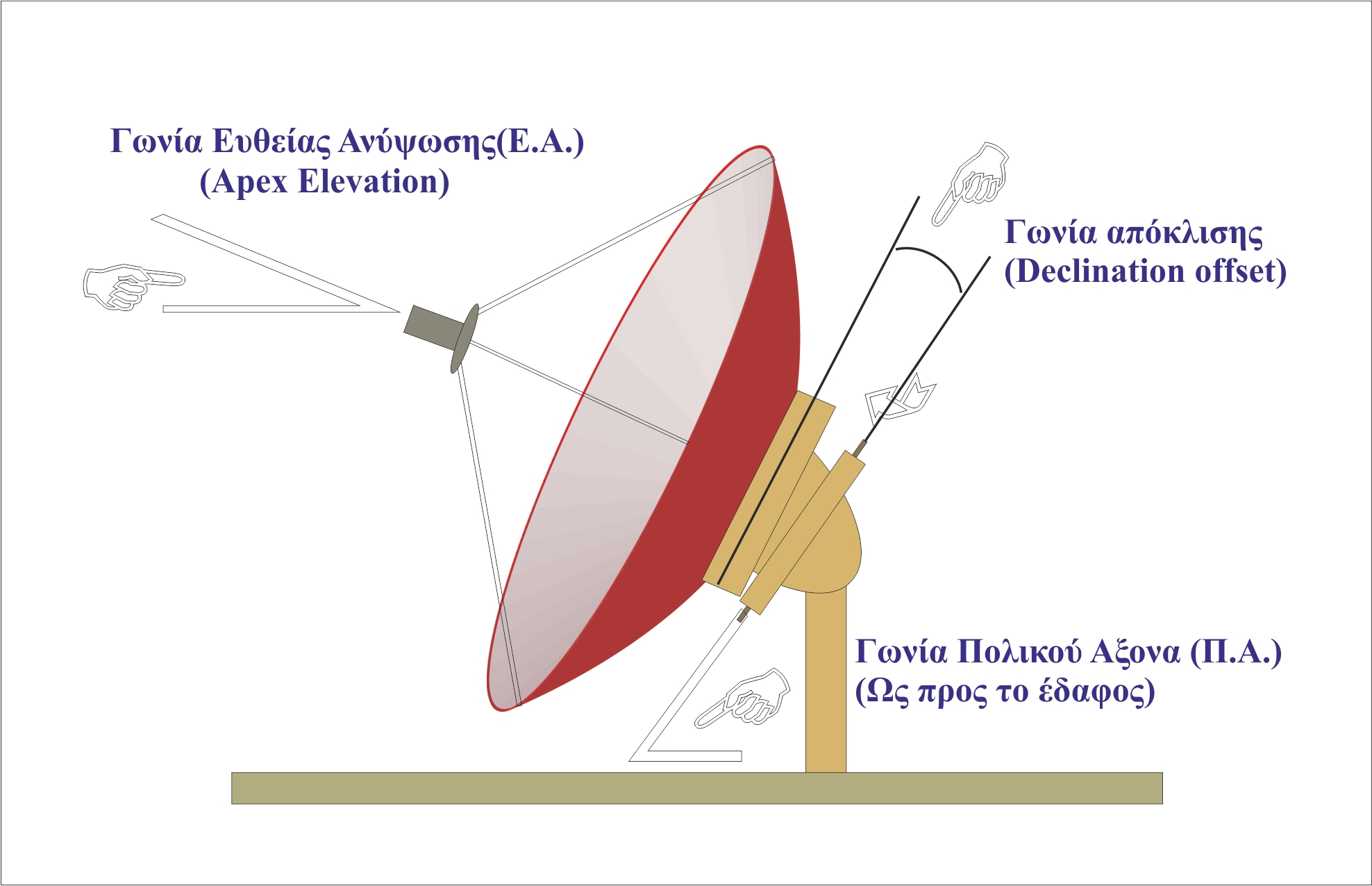 Γωνία Ευθείας Ανύψωσης(Ε.Α.)
(Apex Elevation)

Γωνία απόκλισης
(Declination offset)

Γωνία Πολικού Αξονα (Π.Α.)
(Ως προς το έδαφος)